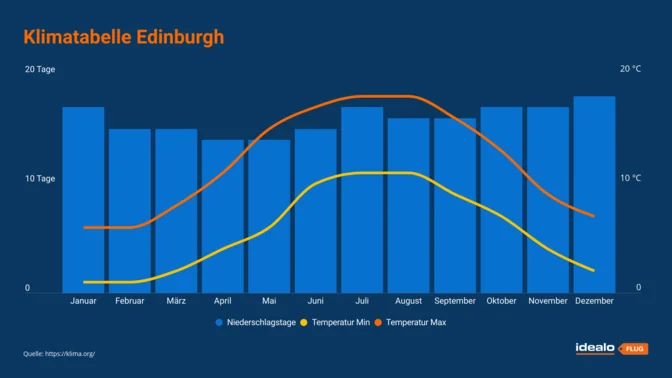 Klimatabelle Edinburgh

20 Tage
10 Tage
0

20 °C
10 °C
0

Januar
Februar
März
April
Mai
Juni
Juli
August
September
Oktober
November
Dezember

Niederschlagstage
Temperatur Min
Temperatur Max

Quelle: https://klima.org/

idealo FLUG